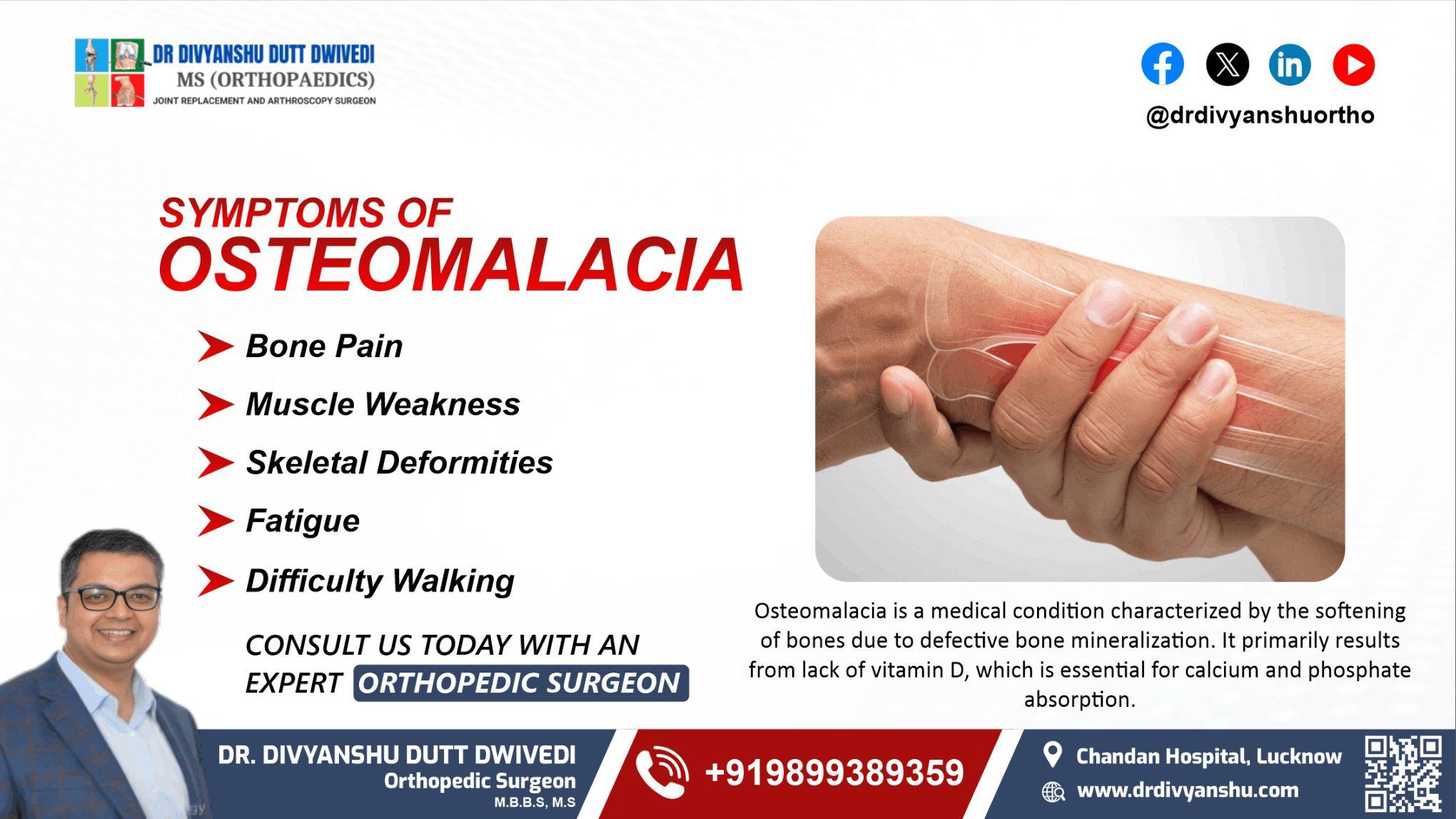 DR DIVYANSHU DUTT DWIVEDI
MS (ORTHOPAEDICS)
JOINT REPLACEMENT AND ARTHROSCOPY SURGEON

@drdivyanshuortho

SYMPTOMS OF
OSTEOMALACIA

Bone Pain
Muscle Weakness
Skeletal Deformities
Fatigue
Difficulty Walking

CONSULT US TODAY WITH AN EXPERT ORTHOPEDIC SURGEON

Osteomalacia is a medical condition characterized by the softening of bones due to defective bone mineralization. It primarily results from lack of vitamin D, which is essential for calcium and phosphate absorption.

DR. DIVYANSHU DUTT DWIVEDI
Orthopedic Surgeon
M.B.B.S, M.S

+919899389359

Chandan Hospital, Lucknow
www.drdivyanshu.com